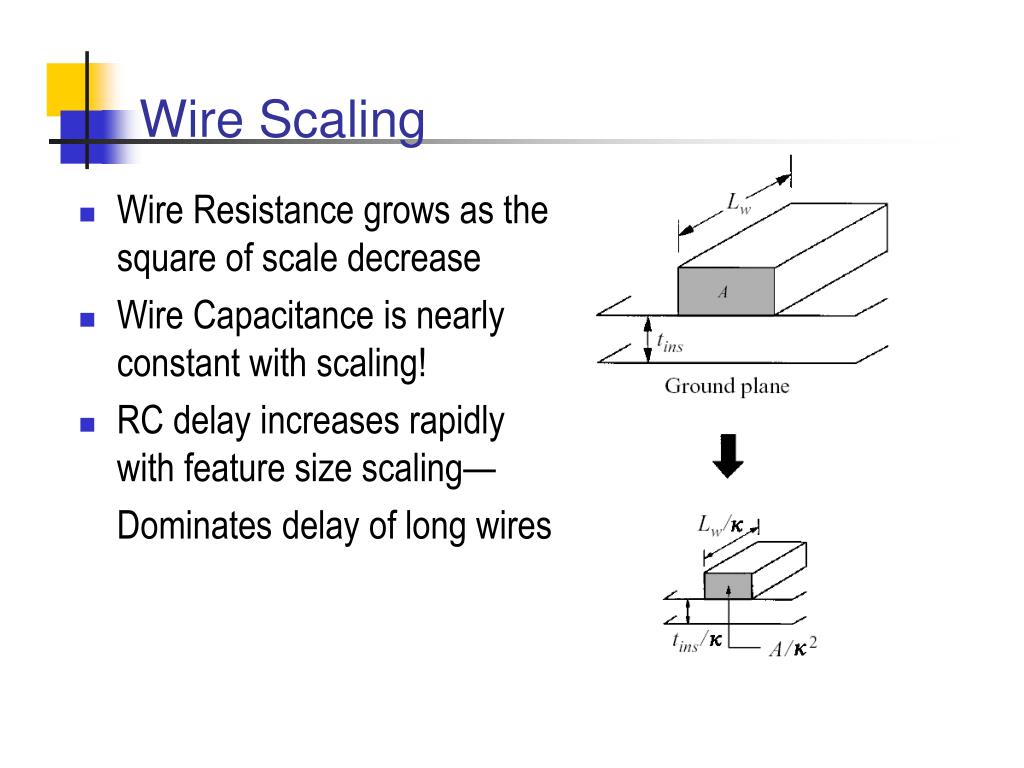 Wire Scaling

Wire Resistance grows as the square of scale decrease

Wire Capacitance is nearly constant with scaling!

RC delay increases rapidly with feature size scaling—

Dominates delay of long wires

$L_w$

$A$

$t_{ins}$

Ground plane

$L_w/\kappa$

$t_{ins}/\kappa$

$A/\kappa^2$